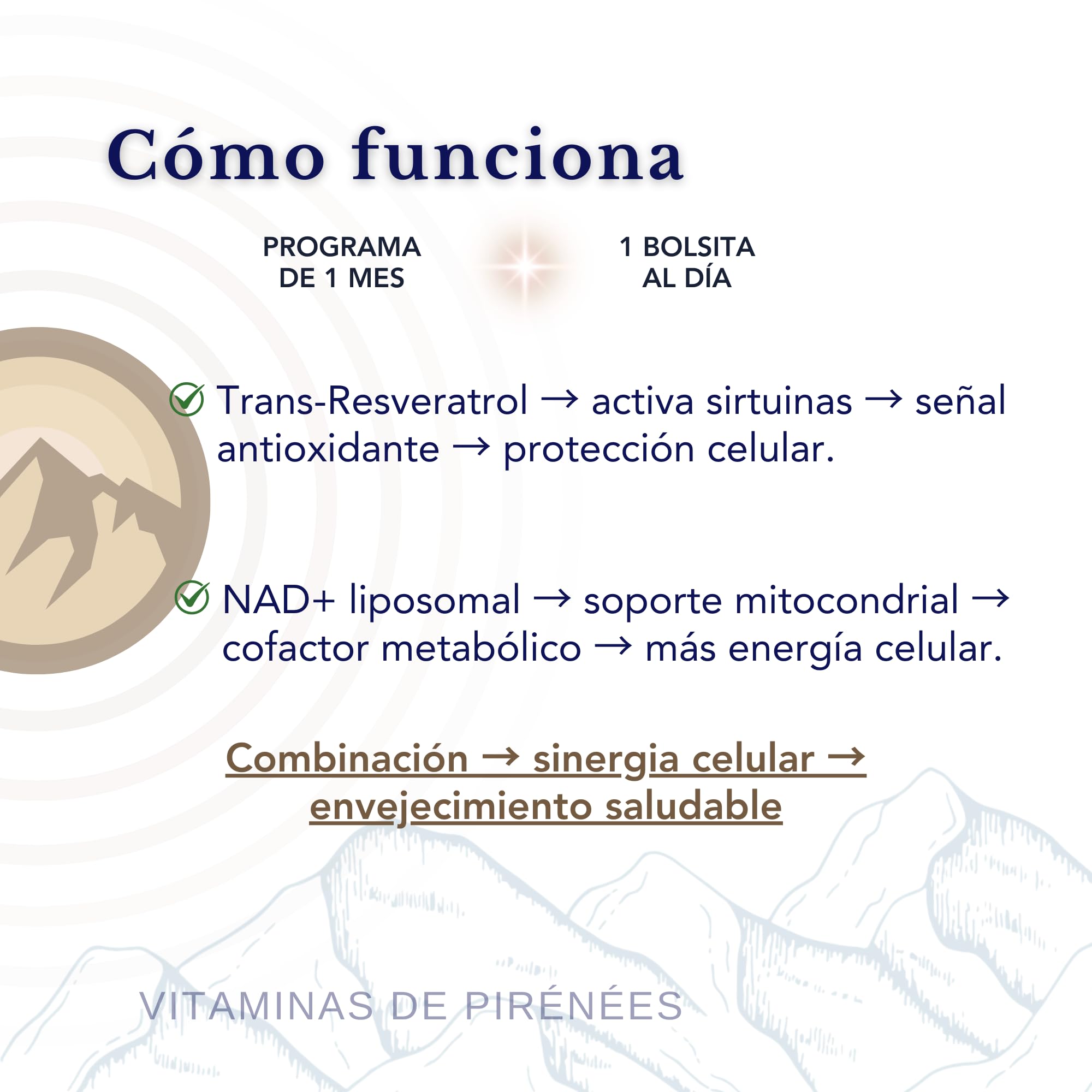 Cómo funciona

PROGRAMA
DE 1 MES

1 BOLSITA
AL DÍA

Trans-Resveratrol → activa sirtuinas → señal antioxidante → protección celular.

NAD+ liposomal → soporte mitocondrial → cofactor metabólico → más energía celular.

Combinación → sinergia celular → envejecimiento saludable

VITAMINAS DE PIRÉNÉES